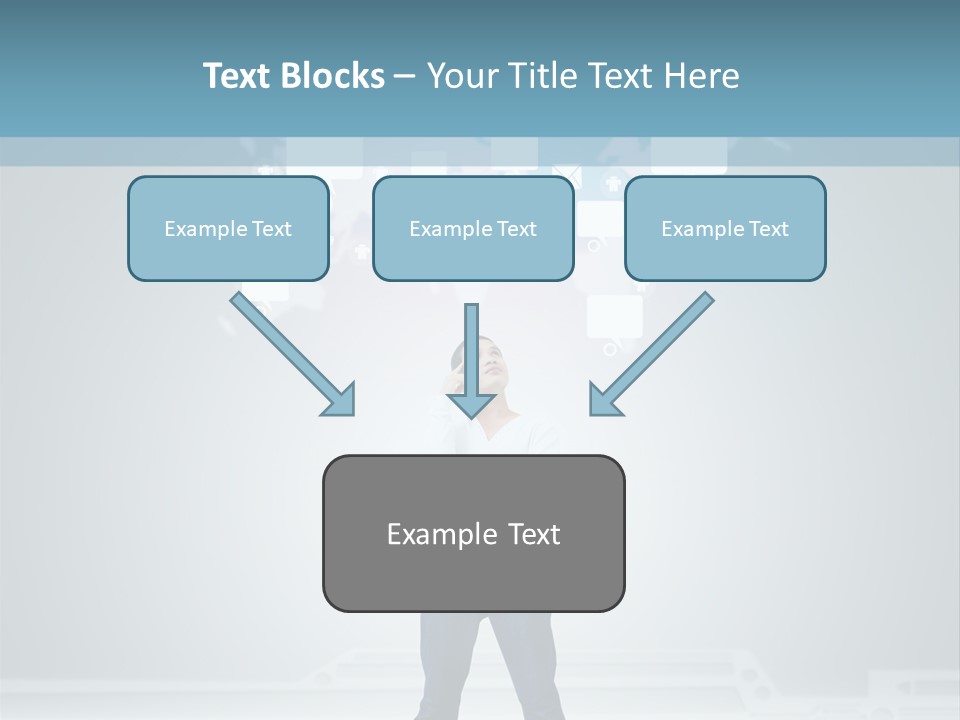 Text Blocks – Your Title Text Here

Example Text

Example Text

Example Text

Example Text